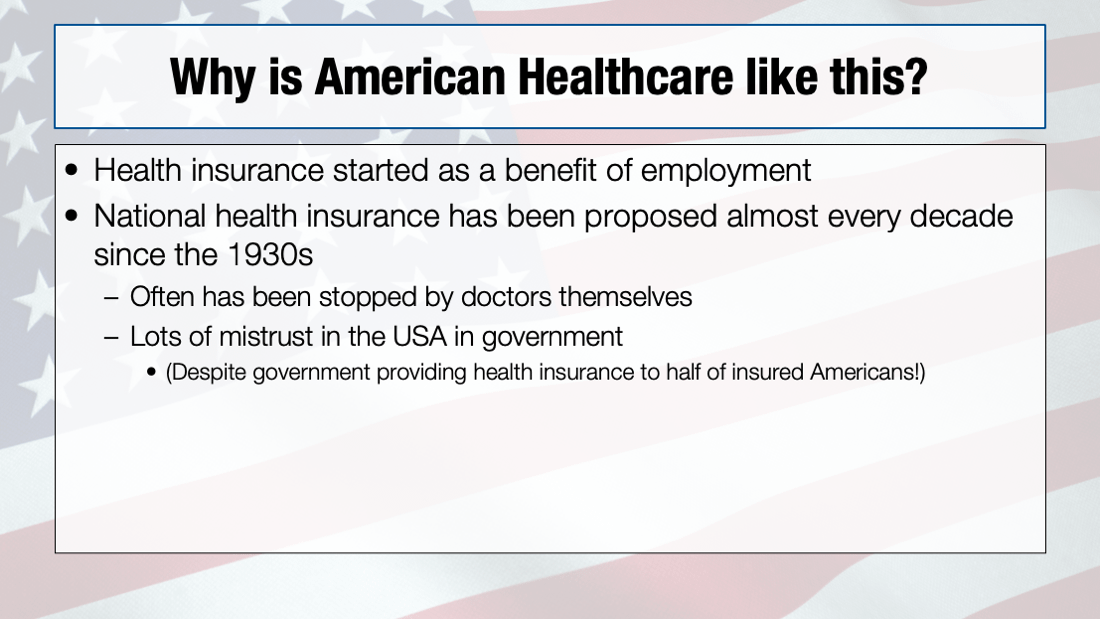 Why is American Healthcare like this?

• Health insurance started as a benefit of employment
• National health insurance has been proposed almost every decade since the 1930s
  – Often has been stopped by doctors themselves
  – Lots of mistrust in the USA in government
    • (Despite government providing health insurance to half of insured Americans!)